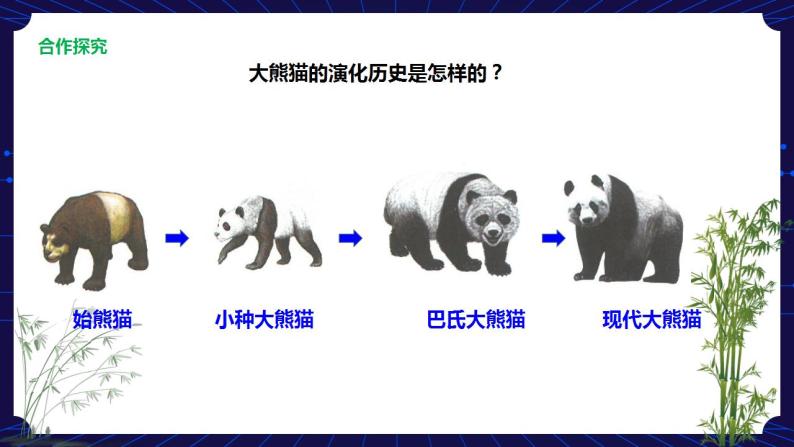 合作探究

大熊猫的演化历史是怎样的？

始熊猫

小种大熊猫

巴氏大熊猫

现代大熊猫